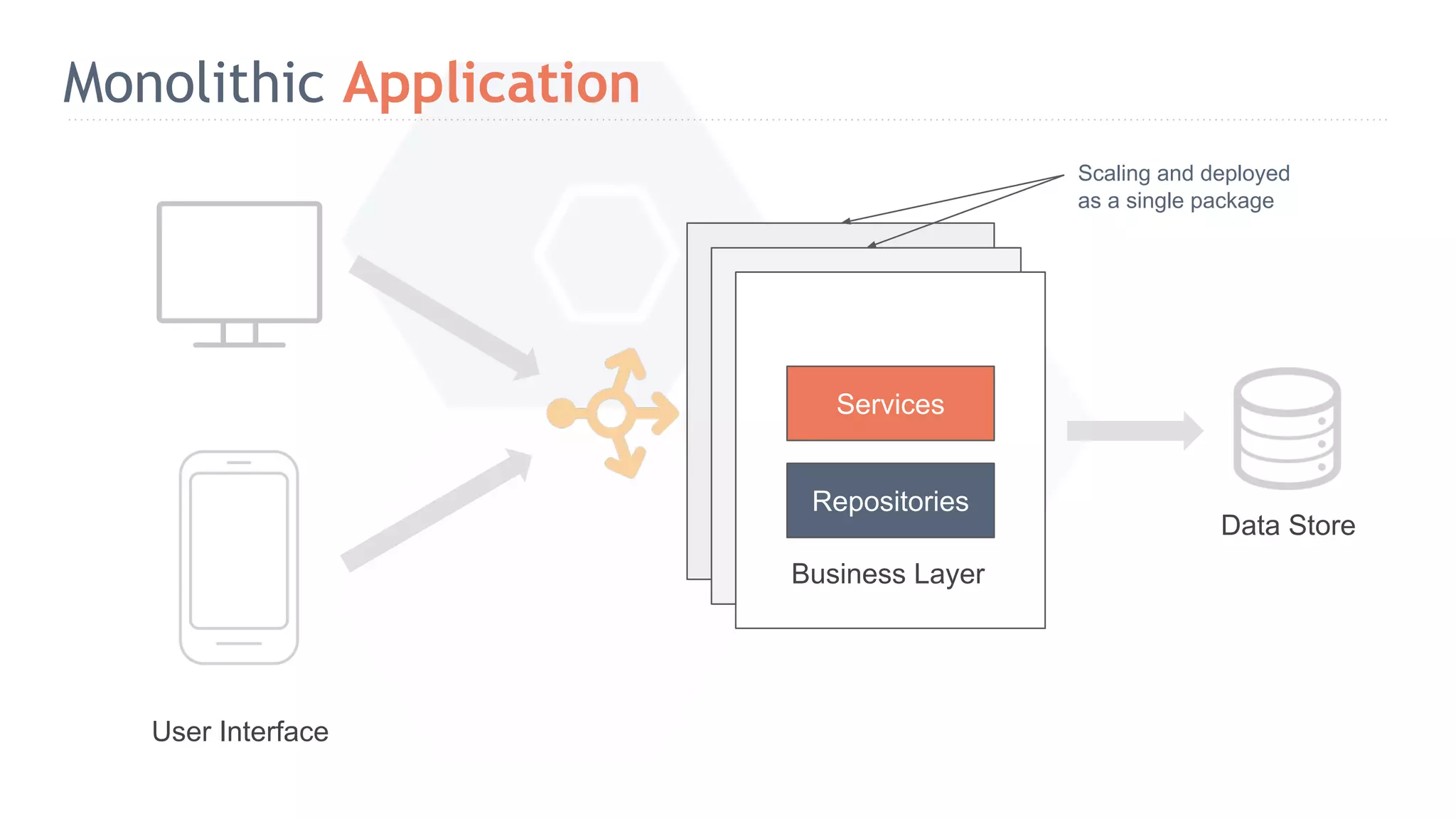 Monolithic Application

Scaling and deployed
as a single package

Services

Repositories

Business Layer

Data Store

User Interface